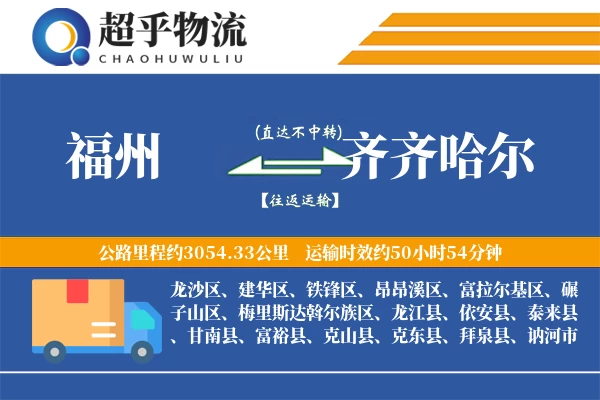 超乎物流
CHAOHUWULIU

福州
(直达不中转)
齐齐哈尔
【往返运输】

公路里程约3054.33公里　运输时效约50小时54分钟

龙沙区、建华区、铁锋区、昂昂溪区、富拉尔基区、碾子山区、梅里斯达斡尔族区、龙江县、依安县、泰来县、甘南县、富裕县、克山县、克东县、拜泉县、讷河市